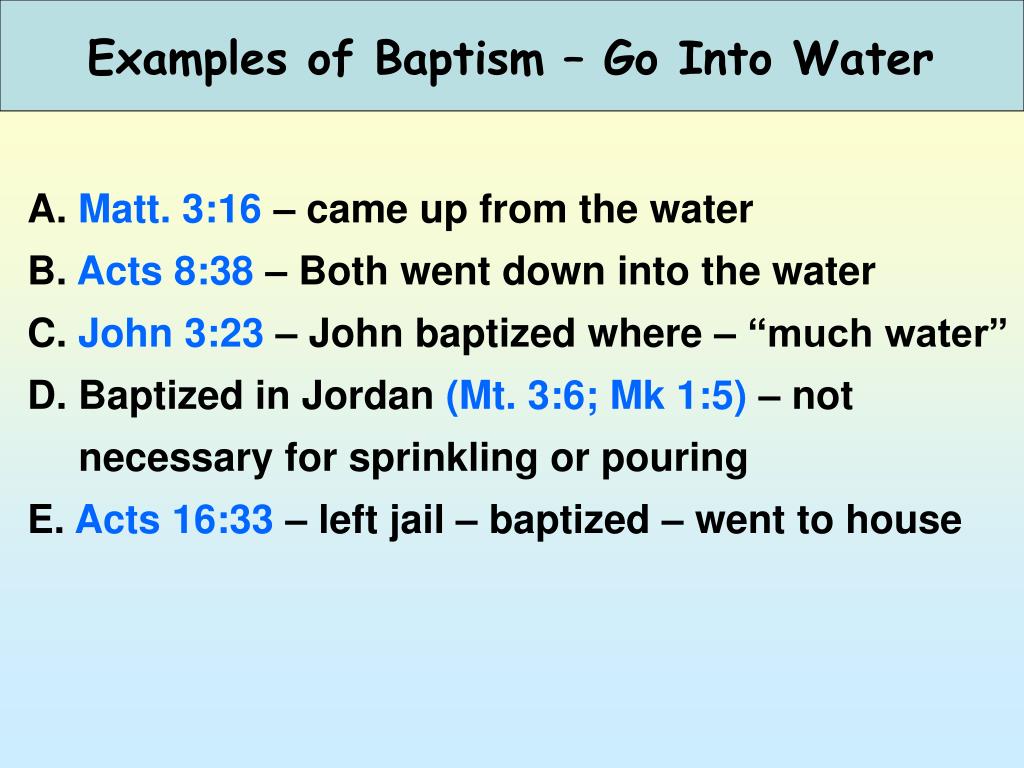 Examples of Baptism – Go Into Water

A. Matt. 3:16 – came up from the water
B. Acts 8:38 – Both went down into the water
C. John 3:23 – John baptized where – “much water”
D. Baptized in Jordan (Mt. 3:6; Mk 1:5) – not necessary for sprinkling or pouring
E. Acts 16:33 – left jail – baptized – went to house